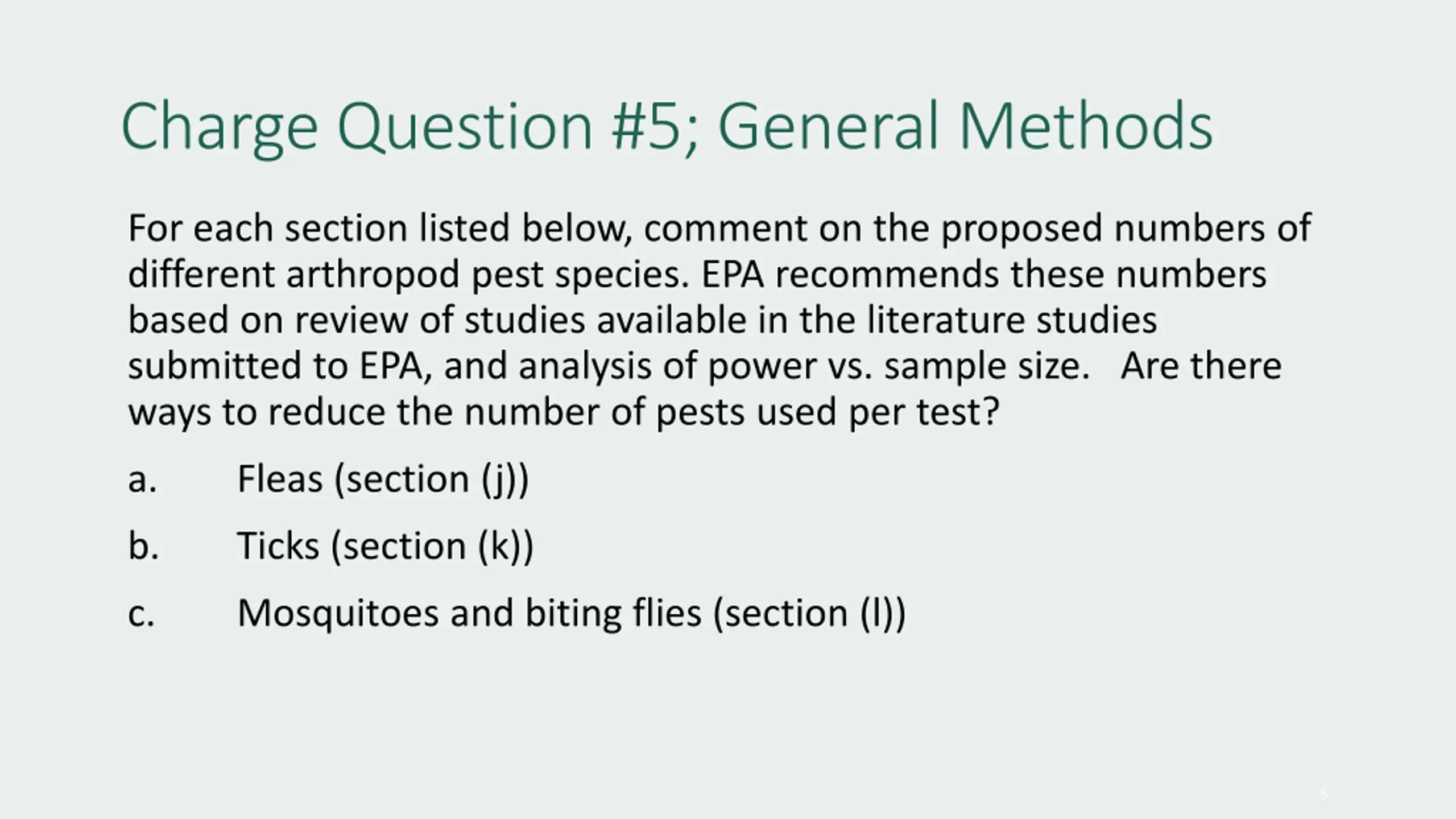 Charge Question #5; General Methods

For each section listed below, comment on the proposed numbers of different arthropod pest species. EPA recommends these numbers based on review of studies available in the literature studies submitted to EPA, and analysis of power vs. sample size.   Are there ways to reduce the number of pests used per test?

a.	Fleas (section (j))

b.	Ticks (section (k))

c.	Mosquitoes and biting flies (section (l))

5